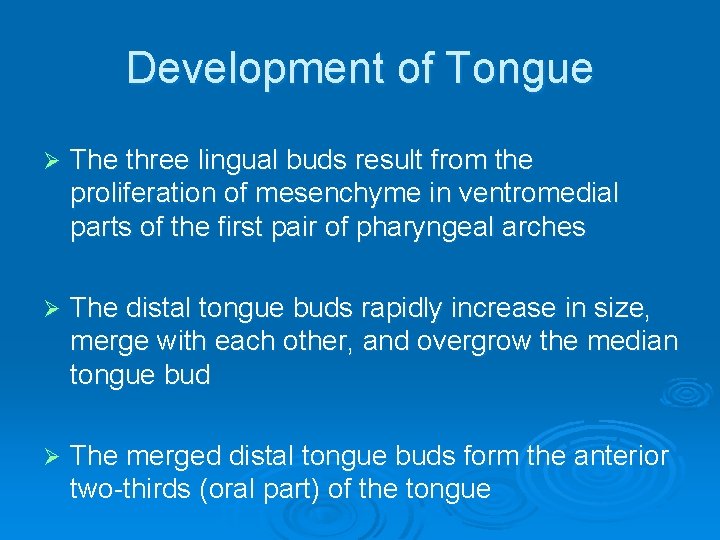 Development of Tongue

➢ The three lingual buds result from the proliferation of mesenchyme in ventromedial parts of the first pair of pharyngeal arches

➢ The distal tongue buds rapidly increase in size, merge with each other, and overgrow the median tongue bud

➢ The merged distal tongue buds form the anterior two-thirds (oral part) of the tongue